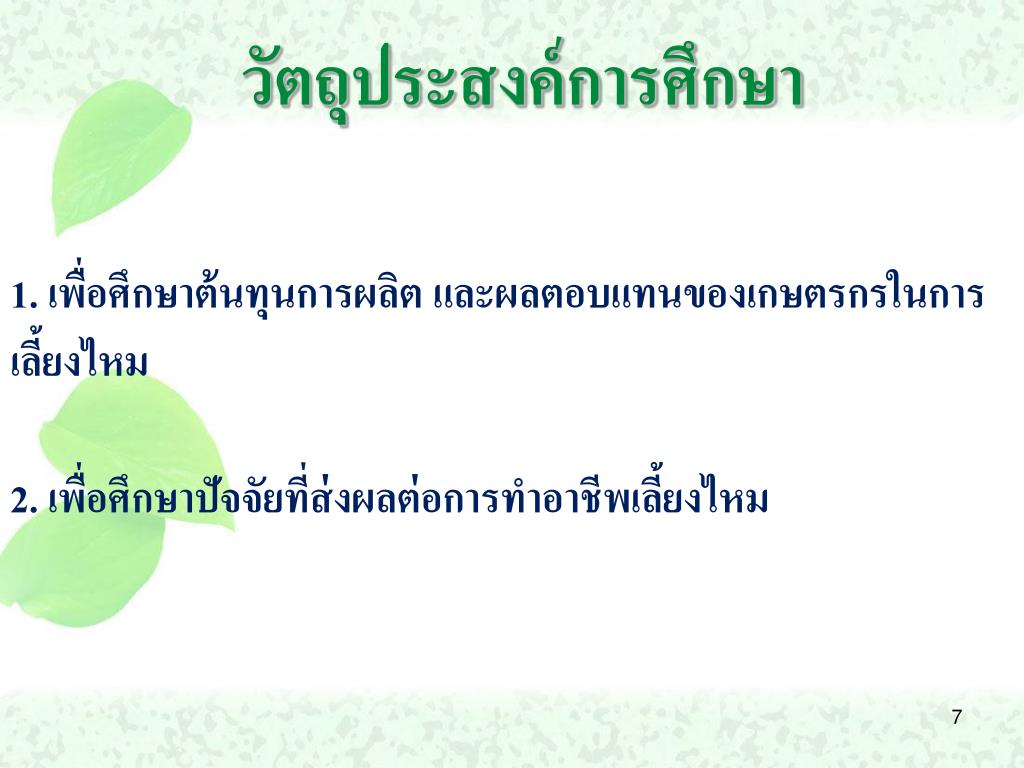 วัตถุประสงค์การศึกษา

1. เพื่อศึกษาต้นทุนการผลิต และผลตอบแทนของเกษตรกรในการเลี้ยงไหม

2. เพื่อศึกษาปัจจัยที่ส่งผลต่อการทำอาชีพเลี้ยงไหม

7